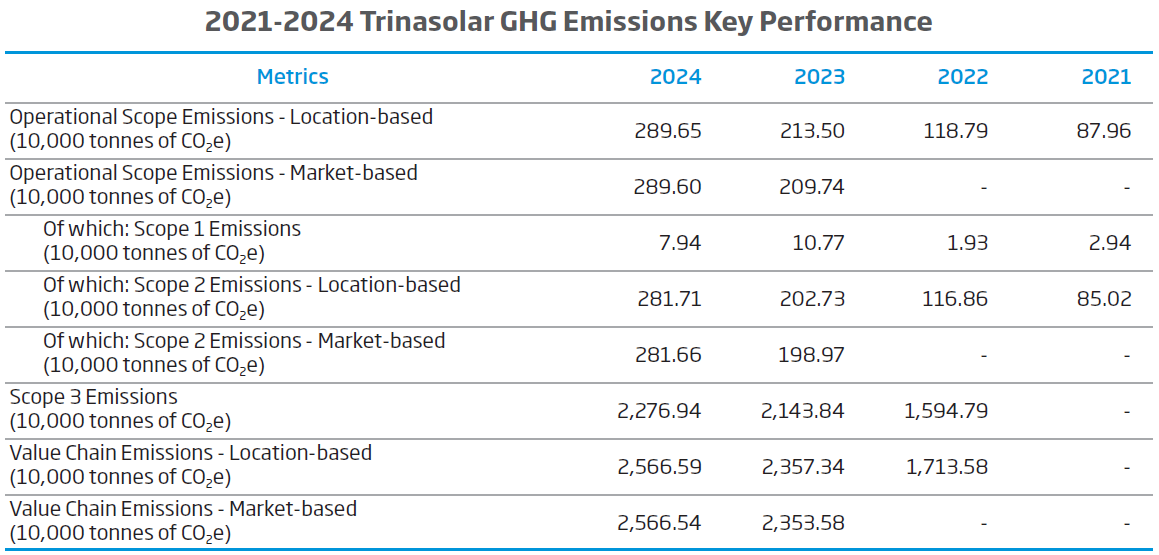 2021-2024 Trinasolar GHG Emissions Key Performance

| Metrics | 2024 | 2023 | 2022 | 2021 |
|---|---|---|---|---|
| Operational Scope Emissions - Location-based (10,000 tonnes of $CO_2e$) | 289.65 | 213.50 | 118.79 | 87.96 |
| Operational Scope Emissions - Market-based (10,000 tonnes of $CO_2e$) | 289.60 | 209.74 | - | - |
| Of which: Scope 1 Emissions (10,000 tonnes of $CO_2e$) | 7.94 | 10.77 | 1.93 | 2.94 |
| Of which: Scope 2 Emissions - Location-based (10,000 tonnes of $CO_2e$) | 281.71 | 202.73 | 116.86 | 85.02 |
| Of which: Scope 2 Emissions - Market-based (10,000 tonnes of $CO_2e$) | 281.66 | 198.97 | - | - |
| Scope 3 Emissions (10,000 tonnes of $CO_2e$) | 2,276.94 | 2,143.84 | 1,594.79 | - |
| Value Chain Emissions - Location-based (10,000 tonnes of $CO_2e$) | 2,566.59 | 2,357.34 | 1,713.58 | - |
| Value Chain Emissions - Market-based (10,000 tonnes of $CO_2e$) | 2,566.54 | 2,353.58 | - | - |